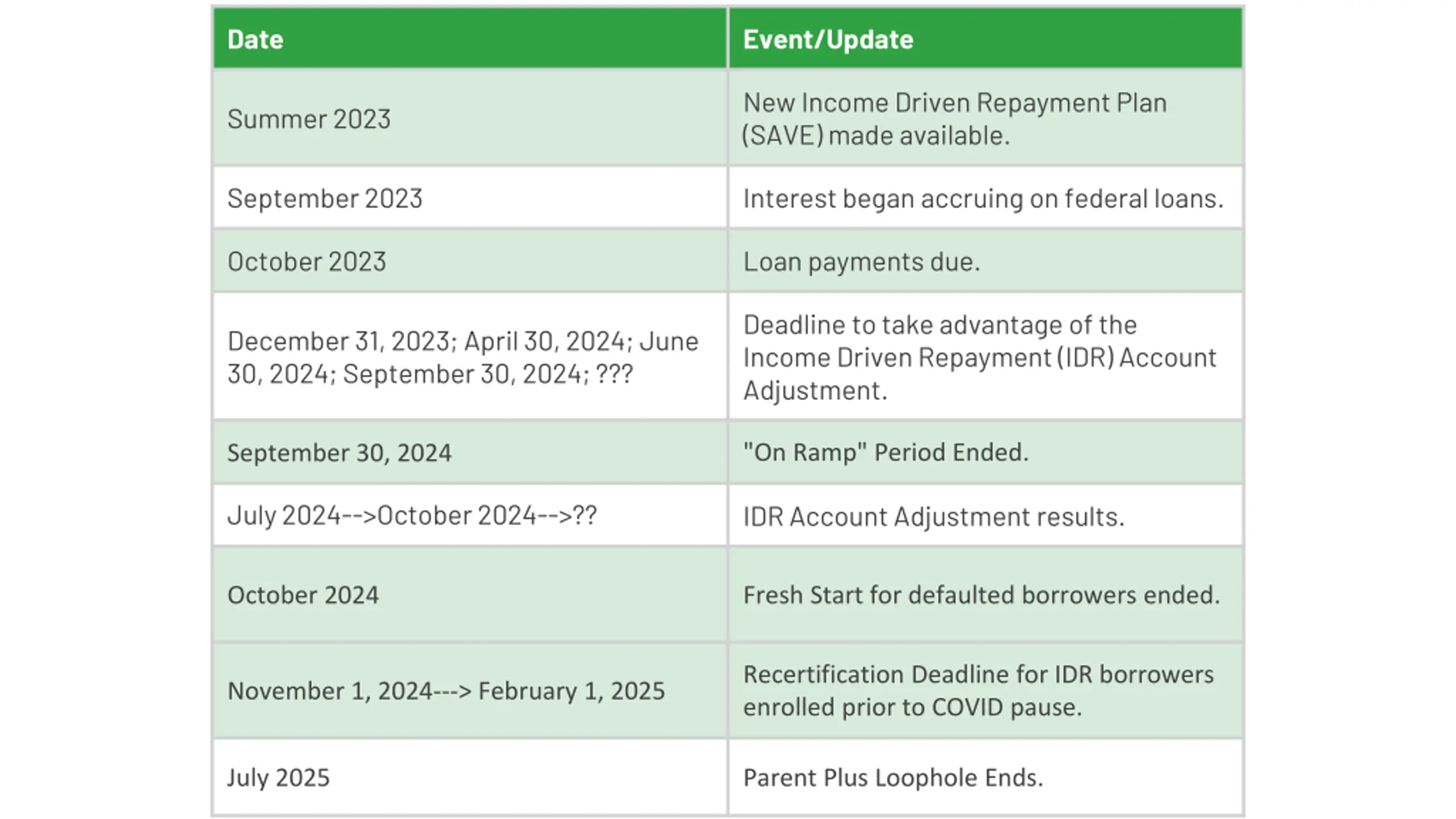 | Date | Event/Update |
|---|---|
| Summer 2023 | New Income Driven Repayment Plan (SAVE) made available. |
| September 2023 | Interest began accruing on federal loans. |
| October 2023 | Loan payments due. |
| December 31, 2023; April 30, 2024; June 30, 2024; September 30, 2024; ??? | Deadline to take advantage of the Income Driven Repayment (IDR) Account Adjustment. |
| September 30, 2024 | "On Ramp" Period Ended. |
| July 2024-->October 2024-->?? | IDR Account Adjustment results. |
| October 2024 | Fresh Start for defaulted borrowers ended. |
| November 1, 2024---> February 1, 2025 | Recertification Deadline for IDR borrowers enrolled prior to COVID pause. |
| July 2025 | Parent Plus Loophole Ends. |